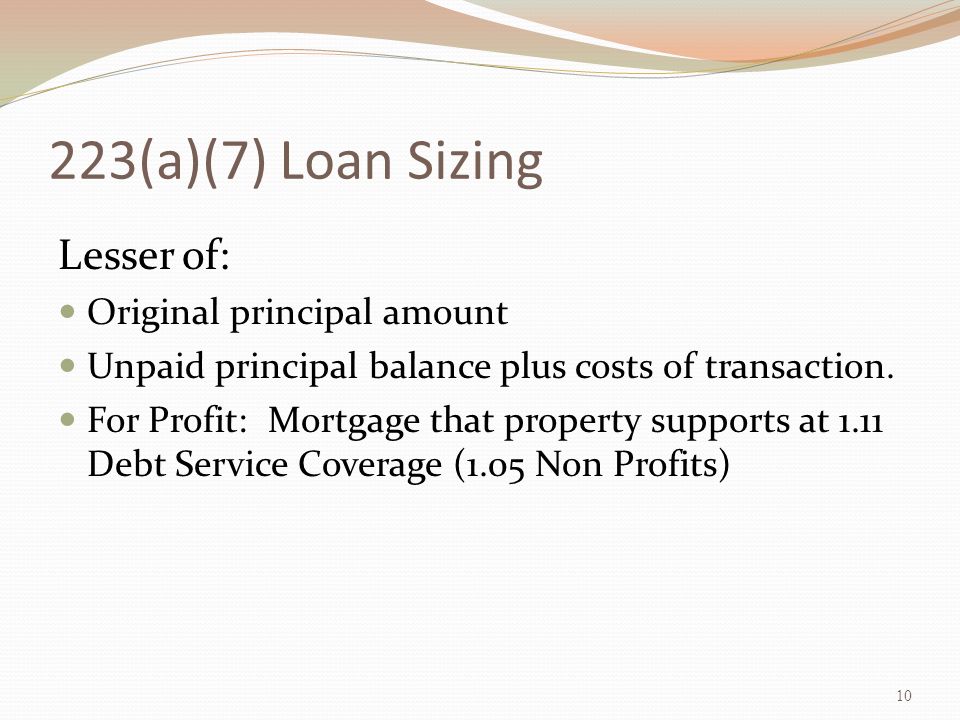 223(a)(7) Loan Sizing

Lesser of:

- Original principal amount
- Unpaid principal balance plus costs of transaction.
- For Profit: Mortgage that property supports at 1.11 Debt Service Coverage (1.05 Non Profits)

10